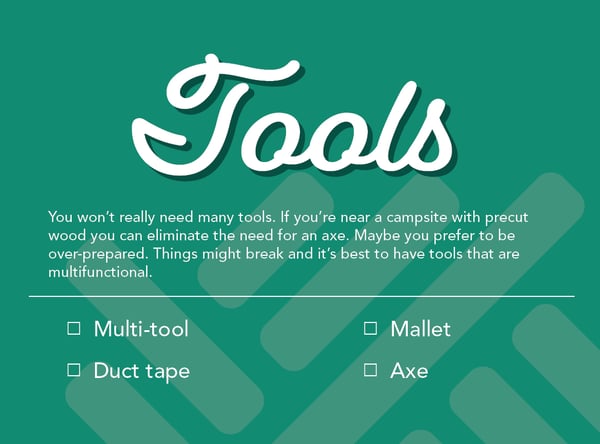 Tools

You won't really need many tools. If you're near a campsite with precut wood you can eliminate the need for an axe. Maybe you prefer to be over-prepared. Things might break and it's best to have tools that are multifunctional.

☐ Multi-tool
☐ Duct tape

☐ Mallet
☐ Axe